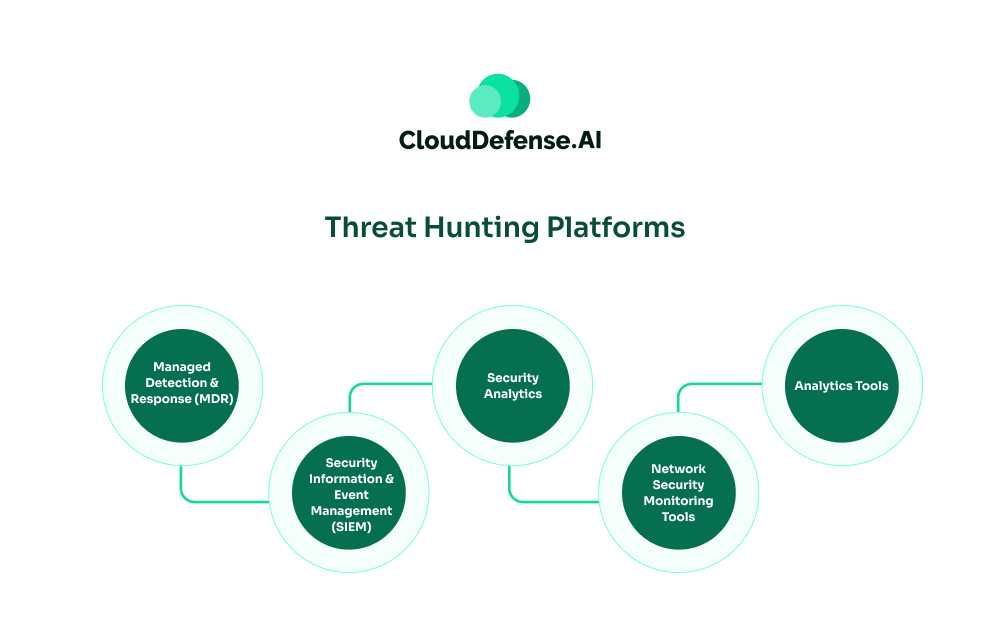 CloudDefense.AI

Threat Hunting Platforms

Managed Detection & Response (MDR)

Security Information & Event Management (SIEM)

Security Analytics

Network Security Monitoring Tools

Analytics Tools